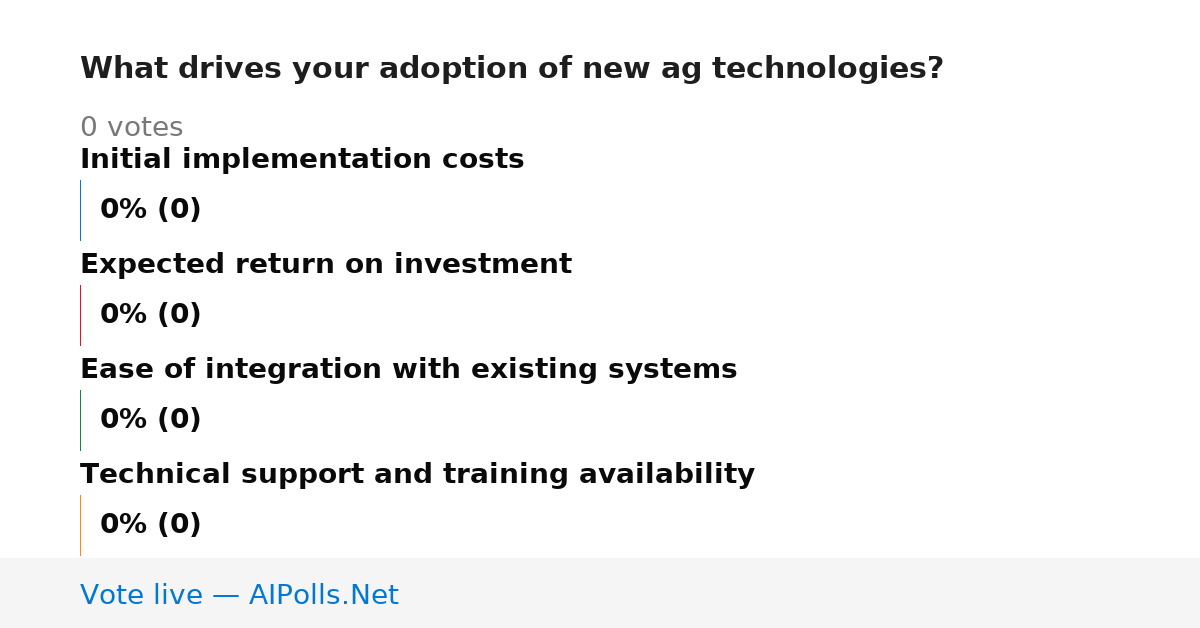 What drives your adoption of new ag technologies?

0 votes

Initial implementation costs

0% (0)

Expected return on investment

0% (0)

Ease of integration with existing systems

0% (0)

Technical support and training availability

0% (0)

Vote live — AIPolls.Net